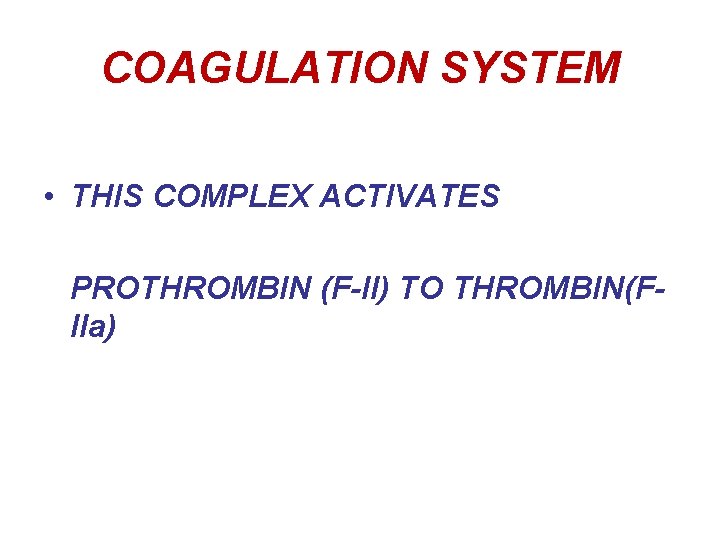 COAGULATION SYSTEM

• THIS COMPLEX ACTIVATES

PROTHROMBIN (F-II) TO THROMBIN(F-IIa)